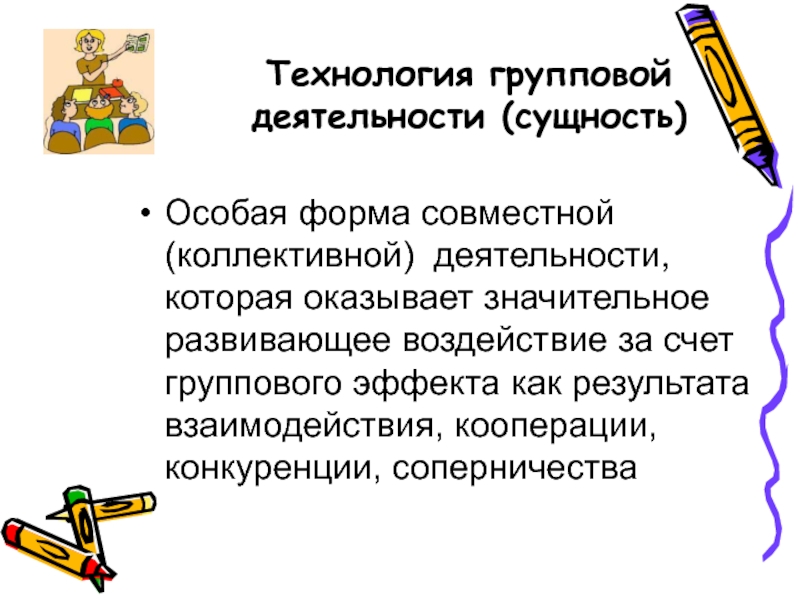 Технология групповой деятельности (сущность)

• Особая форма совместной (коллективной) деятельности, которая оказывает значительное развивающее воздействие за счет группового эффекта как результата взаимодействия, кооперации, конкуренции, соперничества